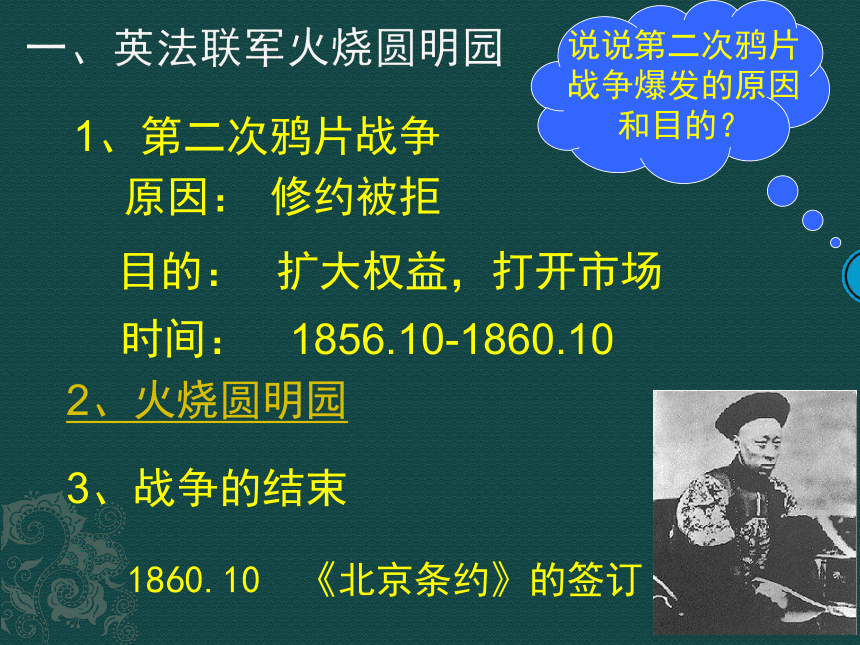 一、英法联军火烧圆明园

说说第二次鸦片战争爆发的原因和目的？

1、第二次鸦片战争

原因： 修约被拒

目的： 扩大权益，打开市场

时间： 1856.10-1860.10

2、火烧圆明园

3、战争的结束

1860.10 《北京条约》的签订